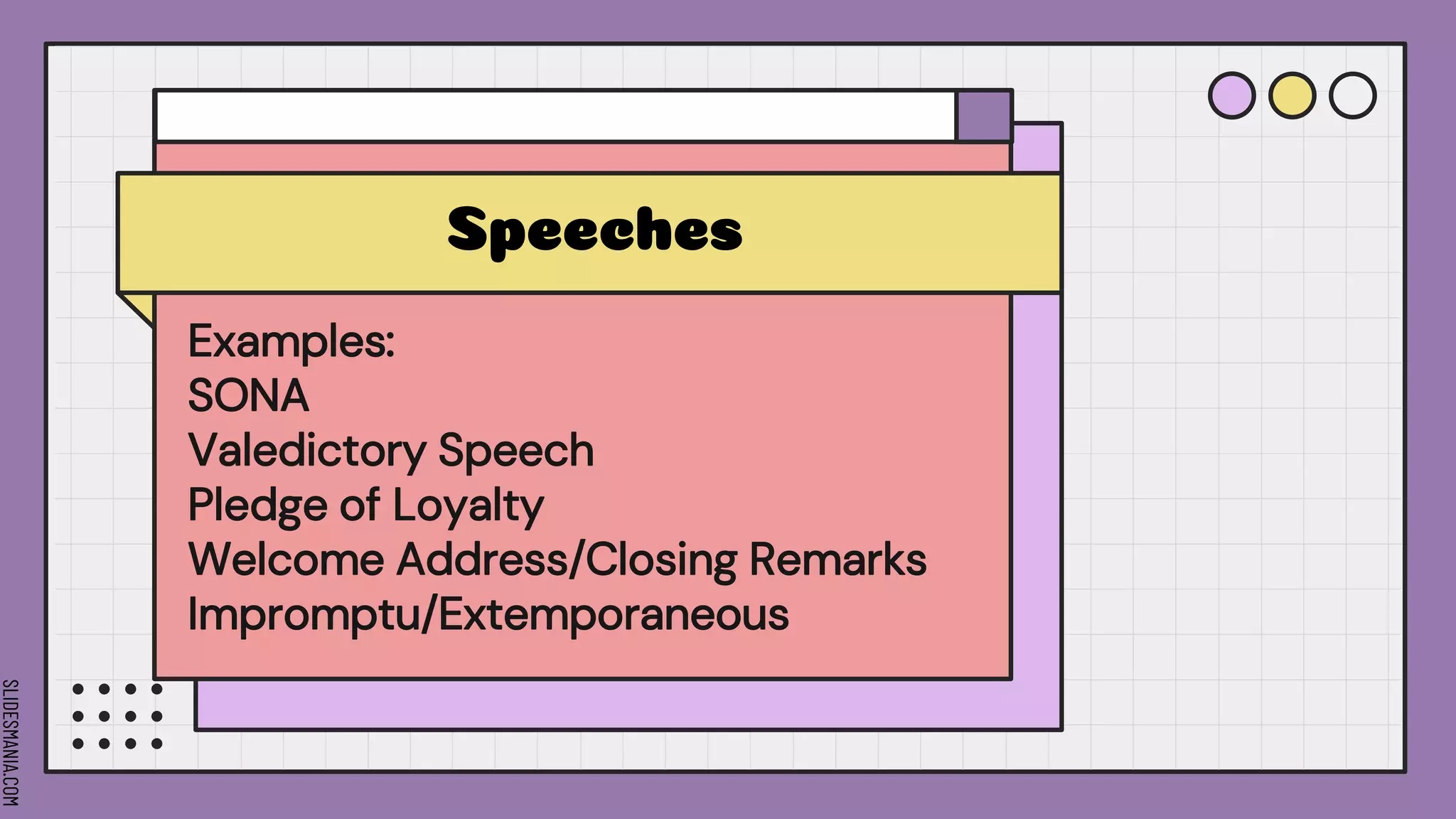 Speeches

Examples:
SONA
Valedictory Speech
Pledge of Loyalty
Welcome Address/Closing Remarks
Impromptu/Extemporaneous

SLIDESMANIA.COM